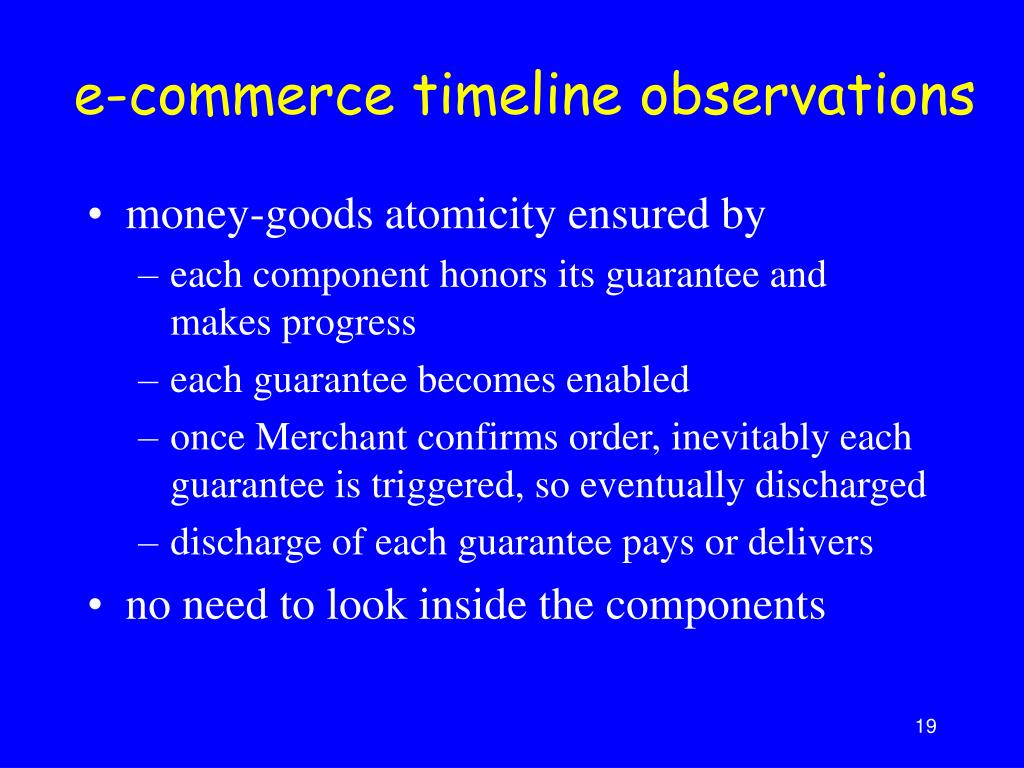 e-commerce timeline observations

• money-goods atomicity ensured by
– each component honors its guarantee and makes progress
– each guarantee becomes enabled
– once Merchant confirms order, inevitably each guarantee is triggered, so eventually discharged
– discharge of each guarantee pays or delivers
• no need to look inside the components

19